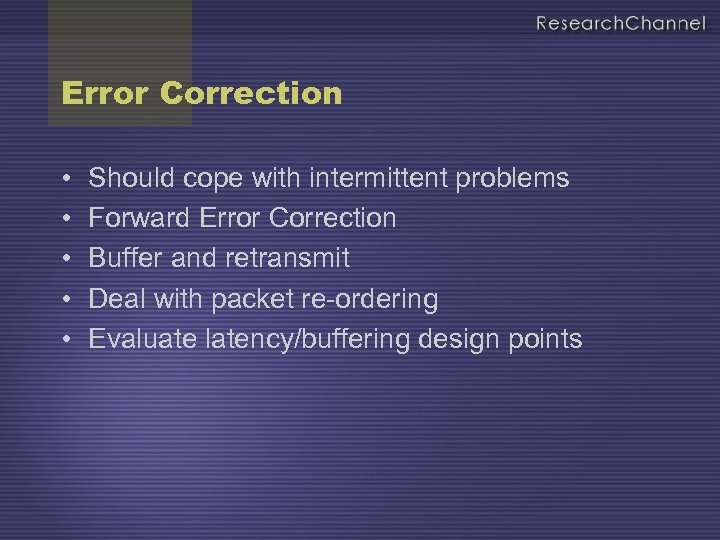 ResearchChannel

Error Correction

• Should cope with intermittent problems
• Forward Error Correction
• Buffer and retransmit
• Deal with packet re-ordering
• Evaluate latency/buffering design points